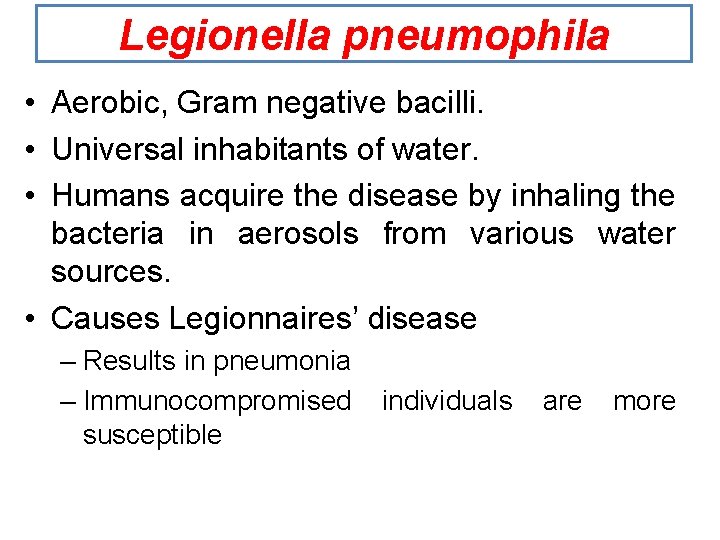 Legionella pneumophila

• Aerobic, Gram negative bacilli.
• Universal inhabitants of water.
• Humans acquire the disease by inhaling the bacteria in aerosols from various water sources.
• Causes Legionnaires' disease
– Results in pneumonia
– Immunocompromised individuals are more susceptible